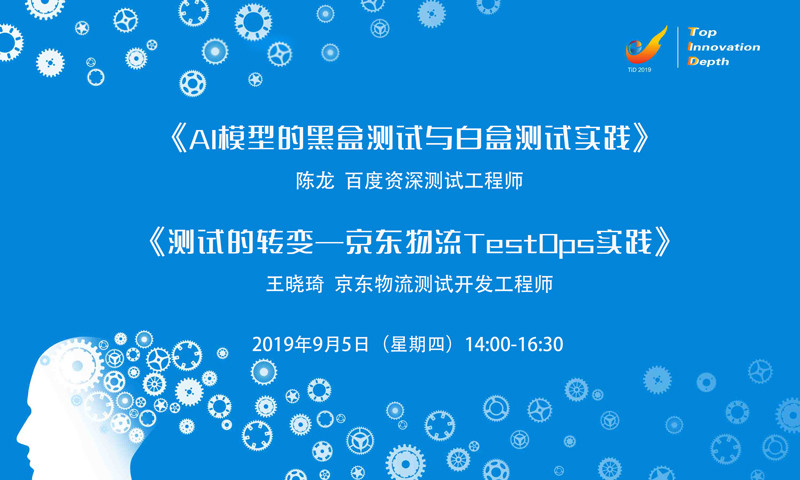 TiD 2019

Top
Innovation
Depth

《AI模型的黑盒测试与白盒测试实践》

陈龙 百度资深测试工程师

《测试的转变—京东物流TestOps实践》

王晓琦 京东物流测试开发工程师

2019年9月5日（星期四）14:00-16:30